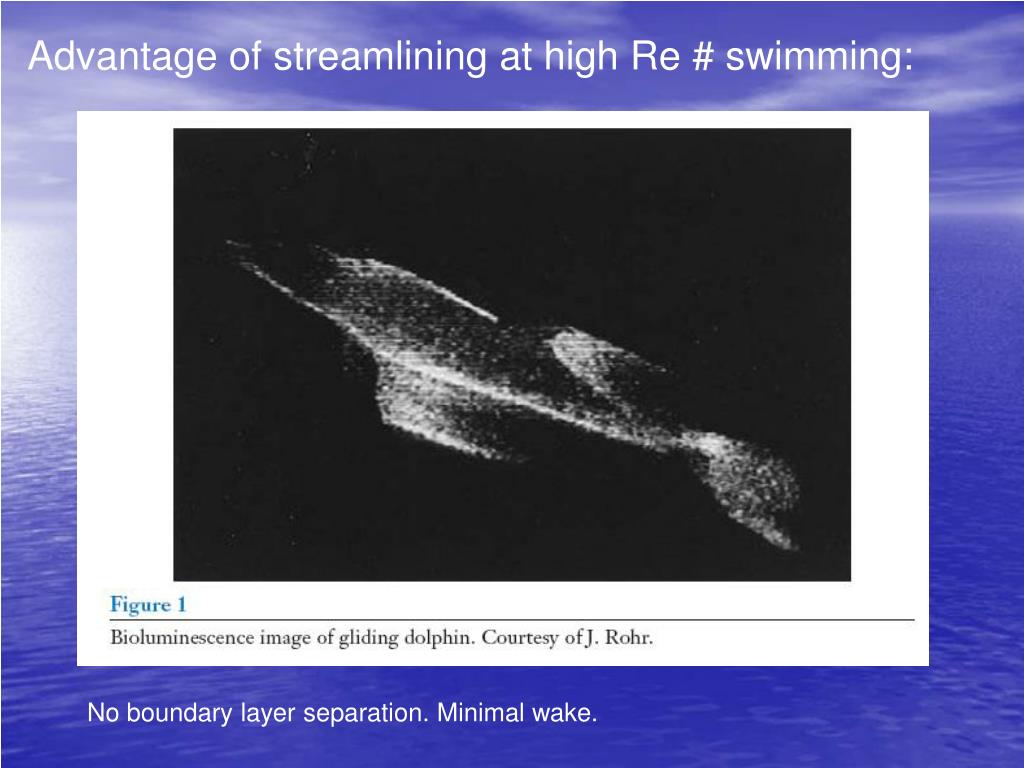 Advantage of streamlining at high Re # swimming:

Figure 1

Bioluminescence image of gliding dolphin. Courtesy of J. Rohr.

No boundary layer separation. Minimal wake.